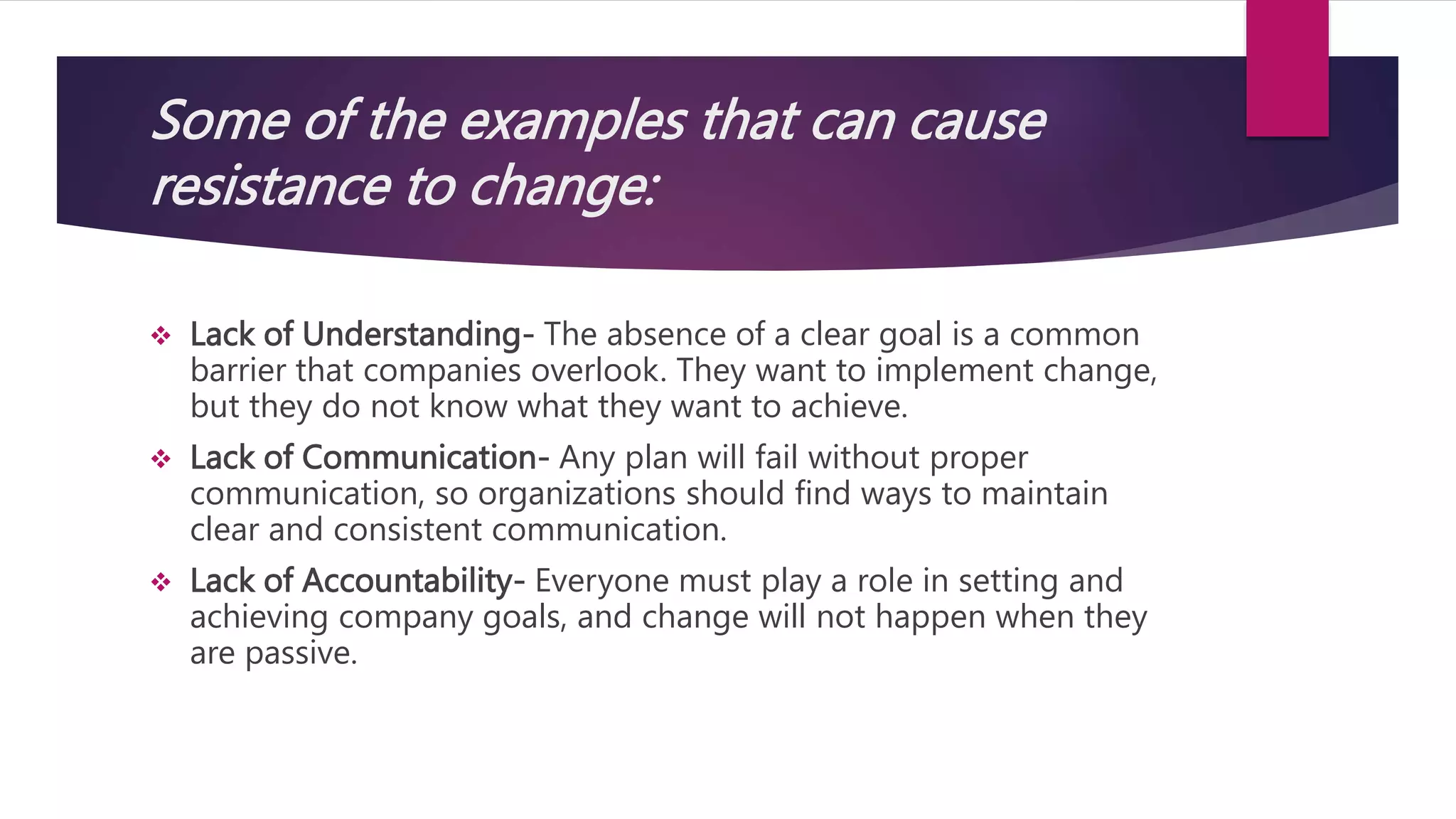 Some of the examples that can cause resistance to change:

❖ Lack of Understanding- The absence of a clear goal is a common barrier that companies overlook. They want to implement change, but they do not know what they want to achieve.

❖ Lack of Communication- Any plan will fail without proper communication, so organizations should find ways to maintain clear and consistent communication.

❖ Lack of Accountability- Everyone must play a role in setting and achieving company goals, and change will not happen when they are passive.